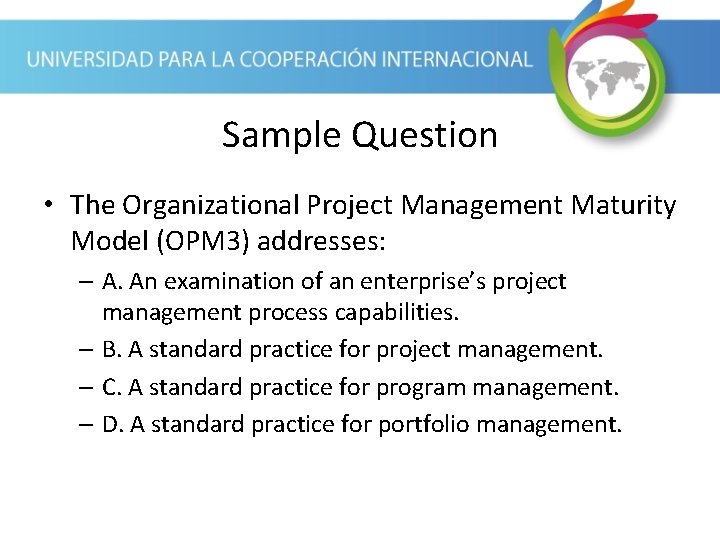 UNIVERSIDAD PARA LA COOPERACIÓN INTERNACIONAL

Sample Question

• The Organizational Project Management Maturity Model (OPM3) addresses:
– A. An examination of an enterprise's project management process capabilities.
– B. A standard practice for project management.
– C. A standard practice for program management.
– D. A standard practice for portfolio management.